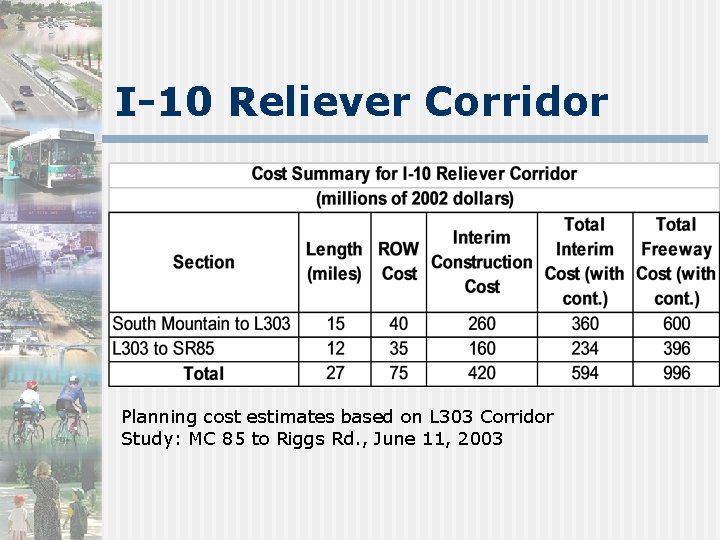 I-10 Reliever Corridor

Cost Summary for I-10 Reliever Corridor
(millions of 2002 dollars)

| Section | Length (miles) | ROW Cost | Interim Construction Cost | Total Interim Cost (with cont.) | Total Freeway Cost (with cont.) |
|---|---|---|---|---|---|
| South Mountain to L303 | 15 | 40 | 260 | 360 | 600 |
| L303 to SR85 | 12 | 35 | 160 | 234 | 396 |
| Total | 27 | 75 | 420 | 594 | 996 |

Planning cost estimates based on L303 Corridor Study: MC 85 to Riggs Rd., June 11, 2003